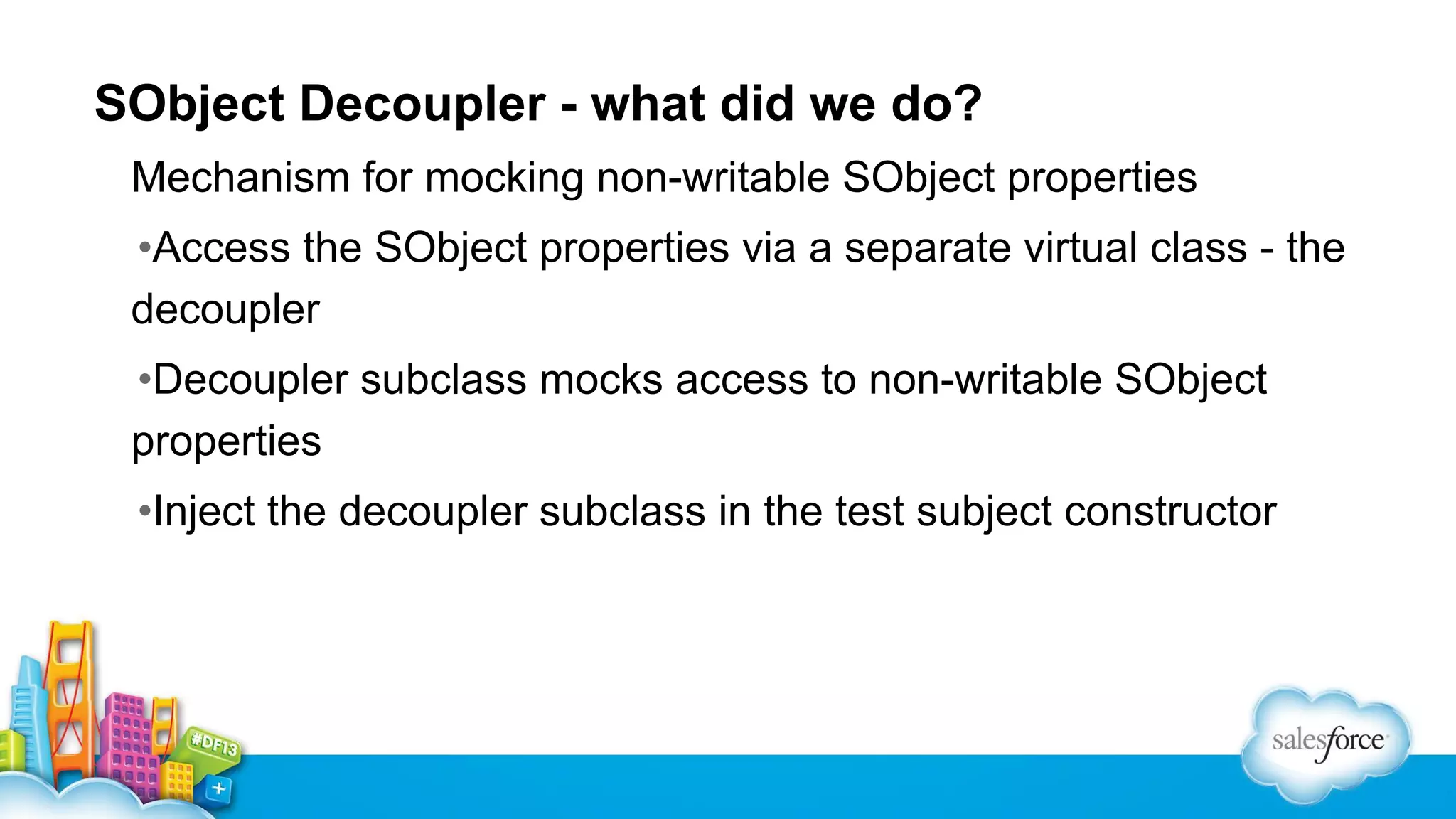 SObject Decoupler - what did we do?

Mechanism for mocking non-writable SObject properties

•Access the SObject properties via a separate virtual class - the decoupler

•Decoupler subclass mocks access to non-writable SObject properties

•Inject the decoupler subclass in the test subject constructor

#DF13

salesforce